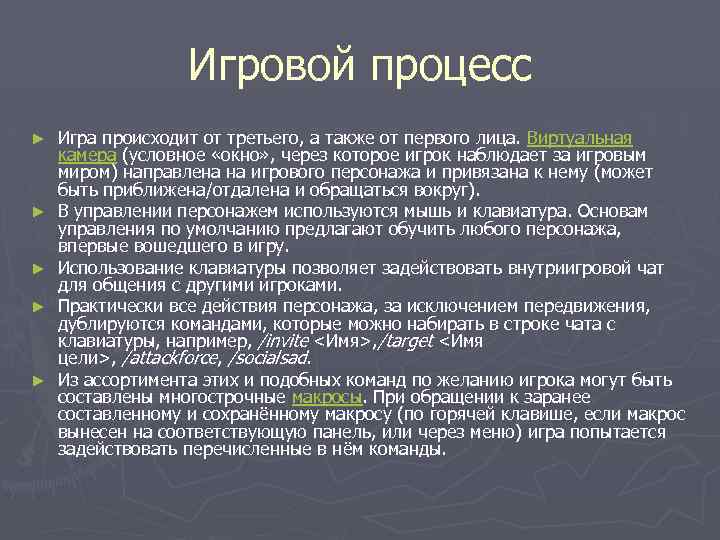 Игровой процесс

► Игра происходит от третьего, а также от первого лица. Виртуальная камера (условное «окно», через которое игрок наблюдает за игровым миром) направлена на игрового персонажа и привязана к нему (может быть приближена/отдалена и обращаться вокруг).

► В управлении персонажем используются мышь и клавиатура. Основам управления по умолчанию предлагают обучить любого персонажа, впервые вошедшего в игру.

► Использование клавиатуры позволяет задействовать внутриигровой чат для общения с другими игроками.

► Практически все действия персонажа, за исключением передвижения, дублируются командами, которые можно набирать в строке чата с клавиатуры, например, /invite <Имя>,/target <Имя цели>, /attackforce, /socialsad.

► Из ассортимента этих и подобных команд по желанию игрока могут быть составлены многострочные макросы. При обращении к заранее составленному и сохранённому макросу (по горячей клавише, если макрос вынесен на соответствующую панель, или через меню) игра попытается задействовать перечисленные в нём команды.